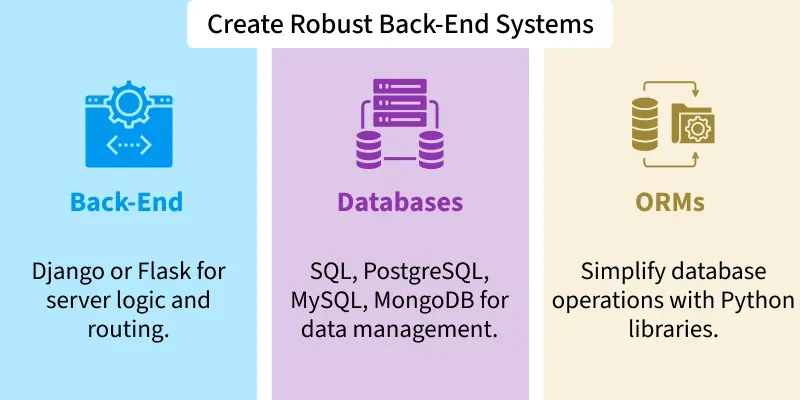 Create Robust Back-End Systems

Back-End

Django or Flask for server logic and routing.

Databases

SQL, PostgreSQL, MySQL, MongoDB for data management.

ORMs

Simplify database operations with Python libraries.